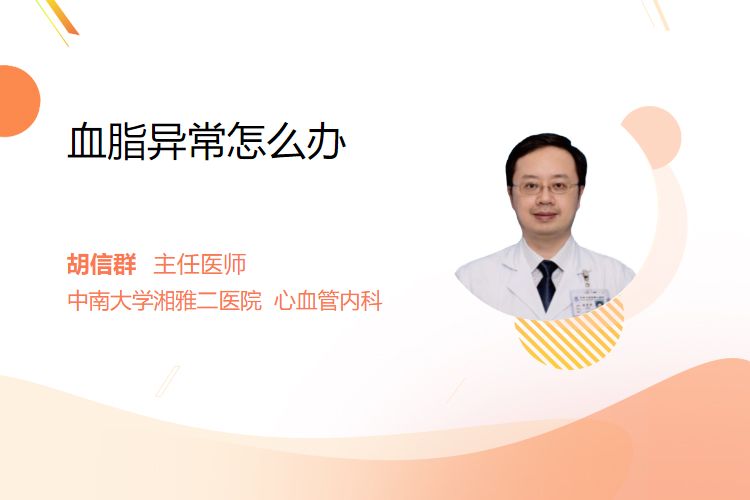 血脂异常怎么办

胡信群 主任医师
中南大学湘雅二医院 心血管内科